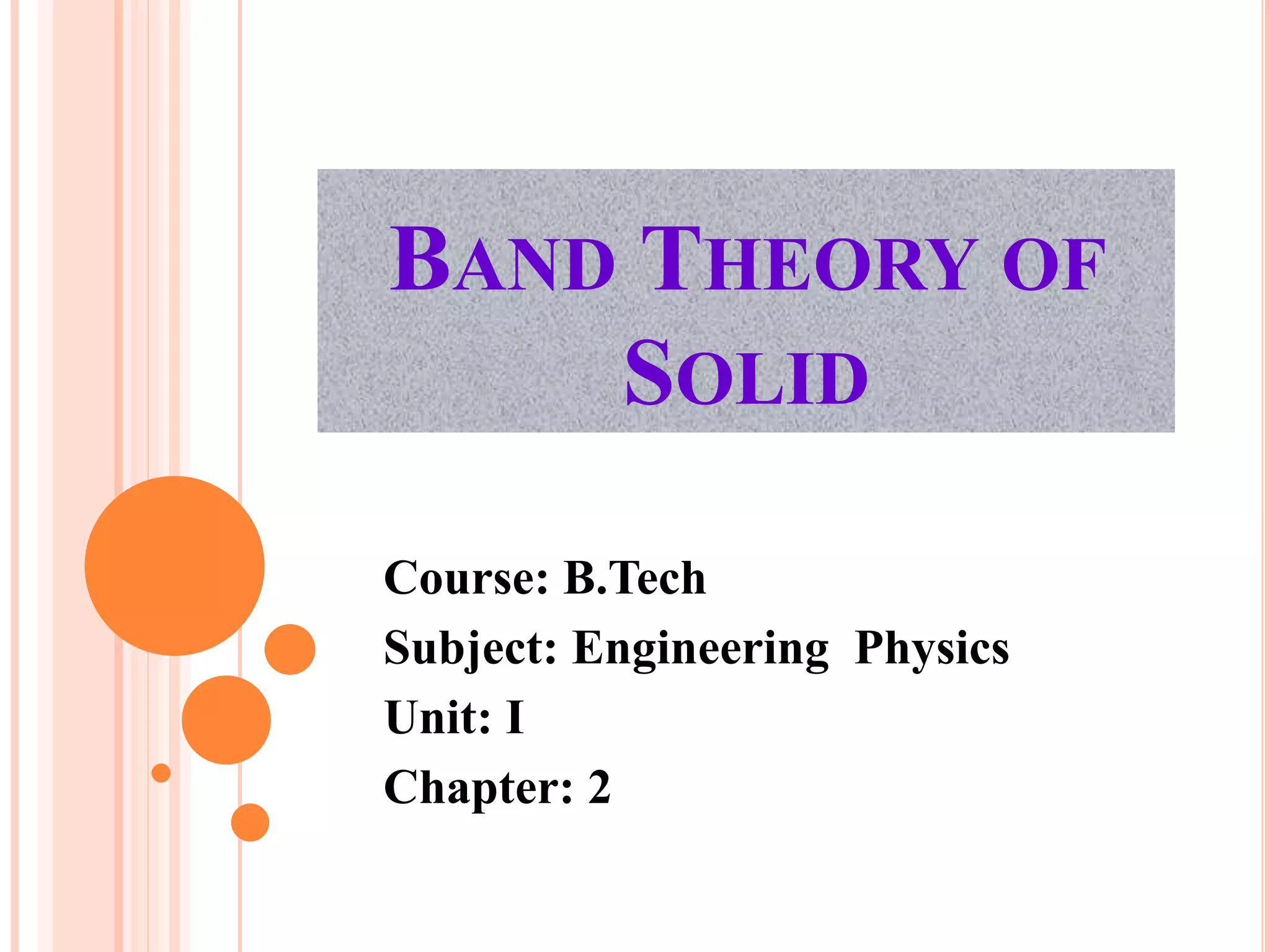 BAND THEORY OF SOLID

Course: B.Tech
Subject: Engineering Physics
Unit: I
Chapter: 2